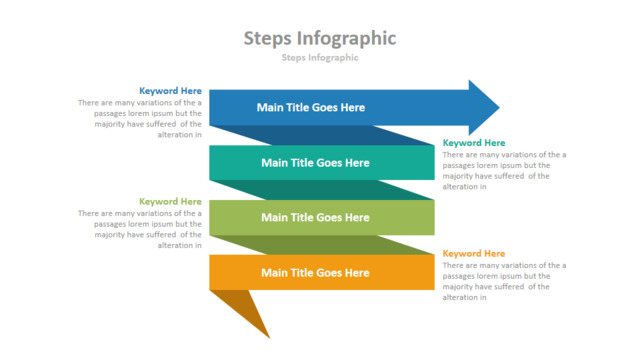 Steps Infographic

Steps Infographic

Keyword Here
There are many variations of the a passages lorem ipsum but the majority have suffered of the alteration in

Main Title Goes Here

Keyword Here
There are many variations of the a passages lorem ipsum but the majority have suffered of the alteration in

Main Title Goes Here

Keyword Here
There are many variations of the a passages lorem ipsum but the majority have suffered of the alteration in

Main Title Goes Here

Keyword Here
There are many variations of the a passages lorem ipsum but the majority have suffered of the alteration in

Main Title Goes Here